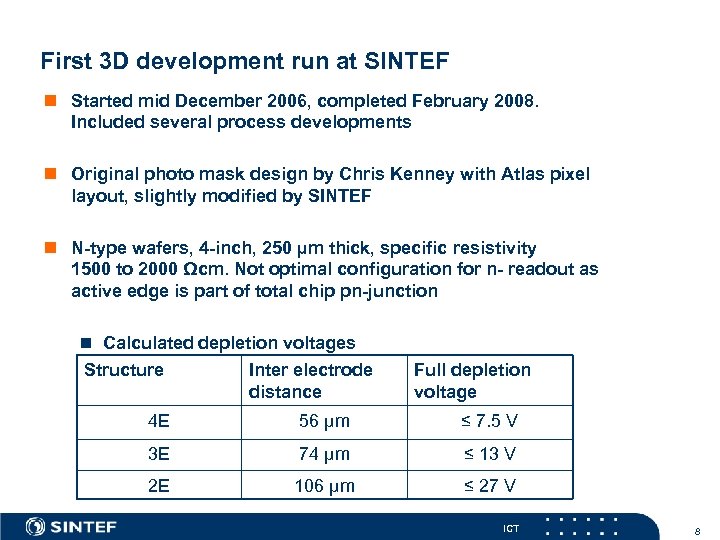 First 3D development run at SINTEF

Started mid December 2006, completed February 2008. Included several process developments

Original photo mask design by Chris Kenney with Atlas pixel layout, slightly modified by SINTEF

N-type wafers, 4-inch, 250 μm thick, specific resistivity 1500 to 2000 Ωcm. Not optimal configuration for n- readout as active edge is part of total chip pn-junction

Calculated depletion voltages

| Structure | Inter electrode distance | Full depletion voltage |
|---|---|---|
| 4E | 56 μm | ≤ 7.5 V |
| 3E | 74 μm | ≤ 13 V |
| 2E | 106 μm | ≤ 27 V |

SINTEF

ICT

8